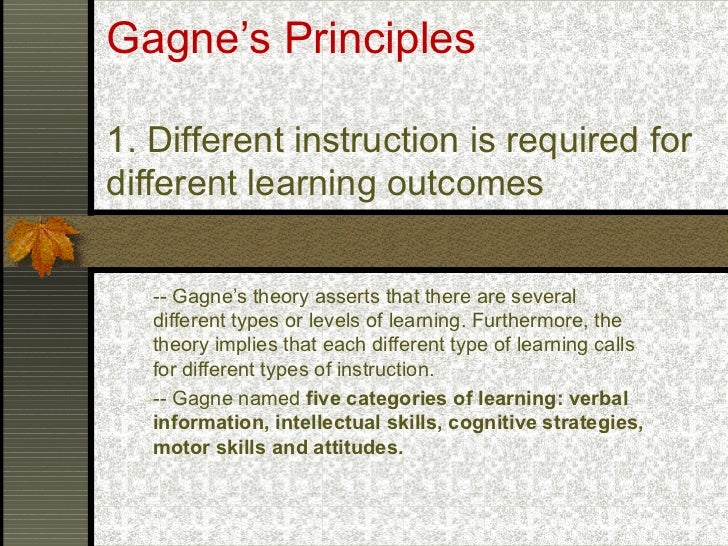 Gagne's Principles

1. Different instruction is required for different learning outcomes

-- Gagne's theory asserts that there are several different types or levels of learning. Furthermore, the theory implies that each different type of learning calls for different types of instruction.

-- Gagne named five categories of learning: verbal information, intellectual skills, cognitive strategies, motor skills and attitudes.